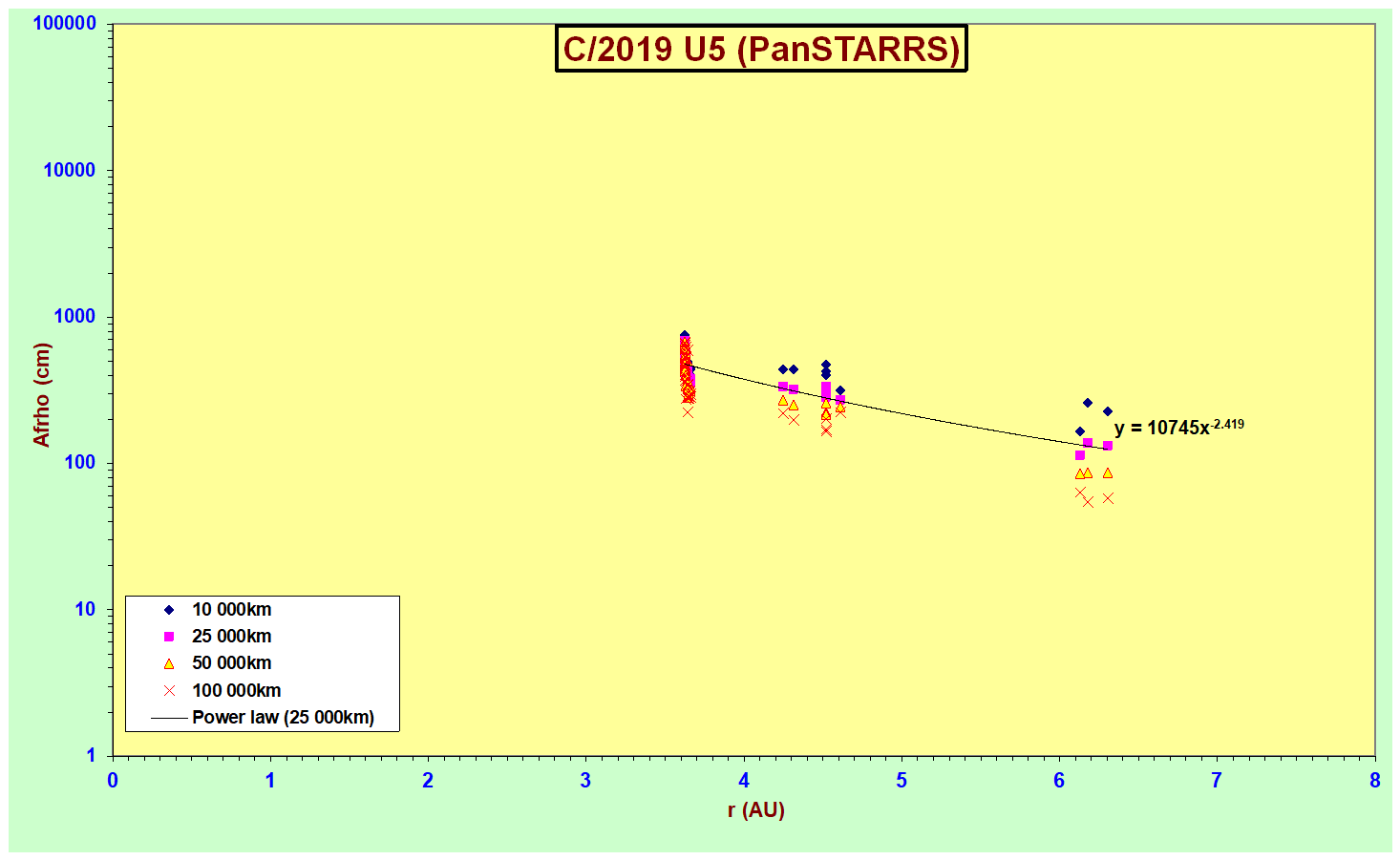 C/2019 U5 (PanSTARRS)

100000
10000
1000
100
10
1

Afrho (cm)

$y = 10745x^{-2.419}$

10 000km
25 000km
50 000km
100 000km
Power law (25 000km)

0 1 2 3 4 5 6 7 8

r (AU)